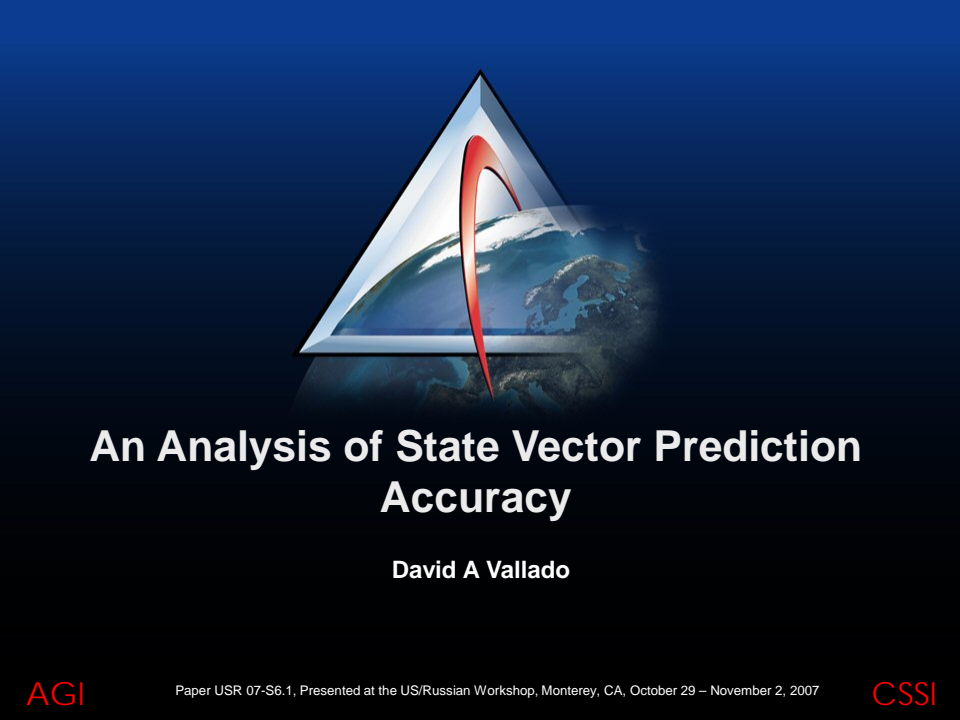 An Analysis of State Vector Prediction Accuracy

David A Vallado

AGI

Paper USR 07-S6.1, Presented at the US/Russian Workshop, Monterey, CA, October 29 – November 2, 2007

CSSI